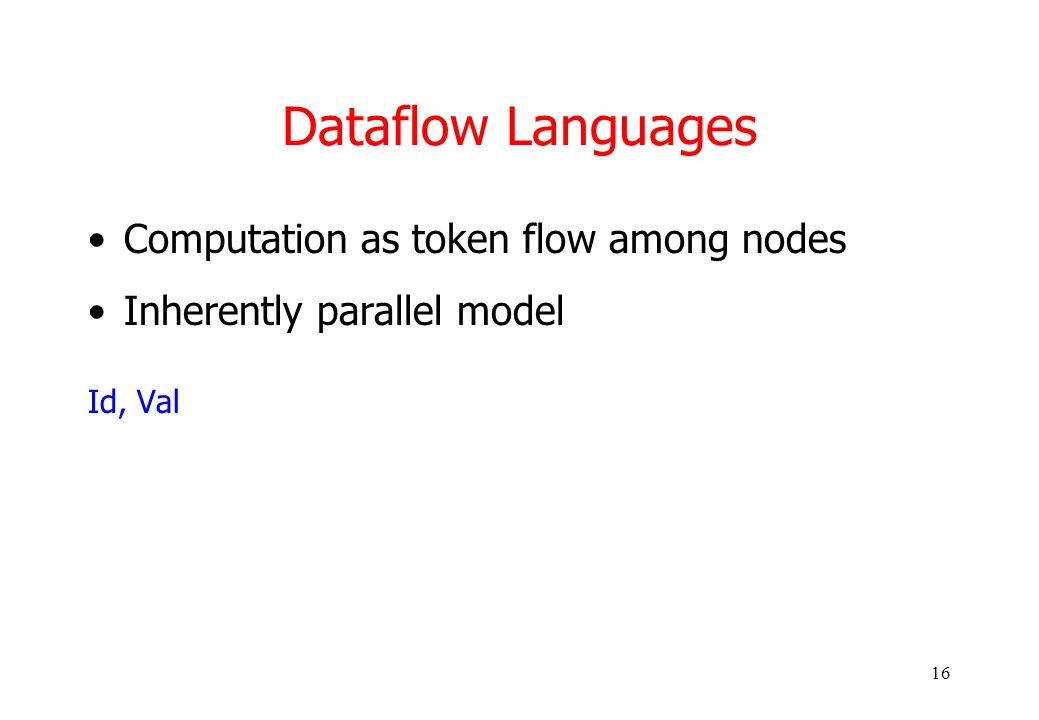 Dataflow Languages

• Computation as token flow among nodes
• Inherently parallel model

Id, Val

16